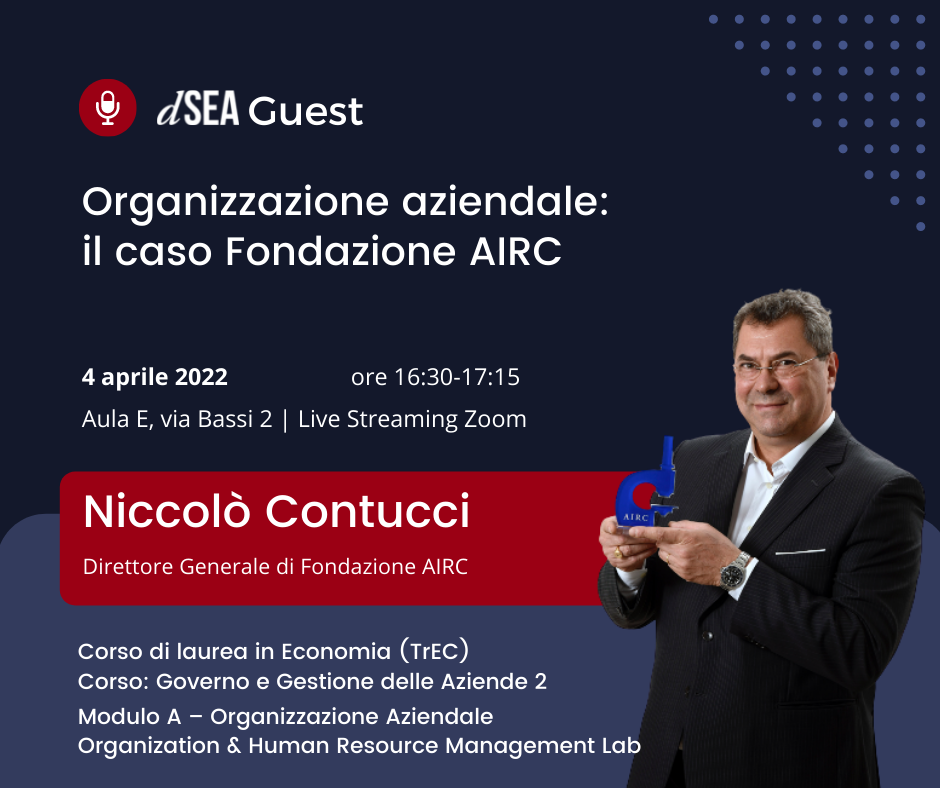 dSEA Guest

Organizzazione aziendale: il caso Fondazione AIRC

4 aprile 2022 ore 16:30-17:15
Aula E, via Bassi 2 | Live Streaming Zoom

Niccolò Contucci
Direttore Generale di Fondazione AIRC

AIRC

Corso di laurea in Economia (TrEC)
Corso: Governo e Gestione delle Aziende 2
Modulo A – Organizzazione Aziendale
Organization & Human Resource Management Lab